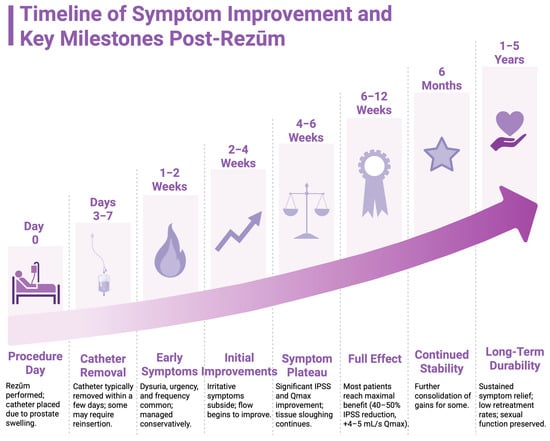 Timeline of Symptom Improvement and Key Milestones Post-Rezūm

Day 0

Days 3–7

1–2 Weeks

2–4 Weeks

4–6 Weeks

6–12 Weeks

6 Months

1–5 Years

Procedure Day

Rezūm performed; catheter placed due to prostate swelling.

Catheter Removal

Catheter typically removed within a few days; some may require reinsertion.

Early Symptoms

Dysuria, urgency, and frequency common; managed conservatively.

Initial Improvements

Irritative symptoms subside; flow begins to improve.

Symptom Plateau

Significant IPSS and Qmax improvement; tissue sloughing continues.

Full Effect

Most patients reach maximal benefit (40–50% IPSS reduction, +4–5 mL/s Qmax).

Continued Stability

Further consolidation of gains for some.

Long-Term Durability

Sustained symptom relief; low retreatment rates; sexual function preserved.